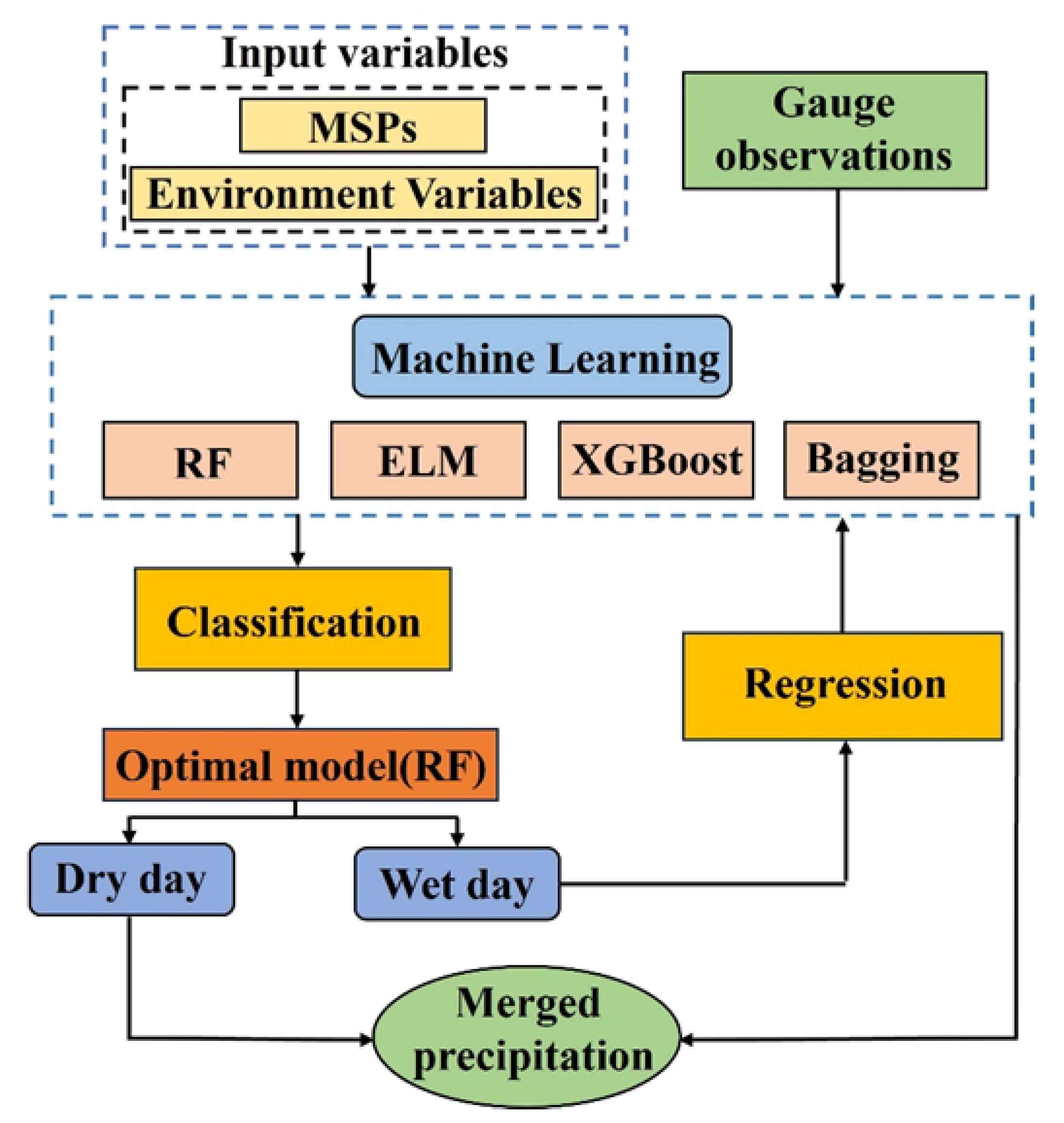 Input variables

MSPs

Environment Variables

Gauge observations

Machine Learning

RF

ELM

XGBoost

Bagging

Classification

Regression

Optimal model(RF)

Dry day

Wet day

Merged precipitation